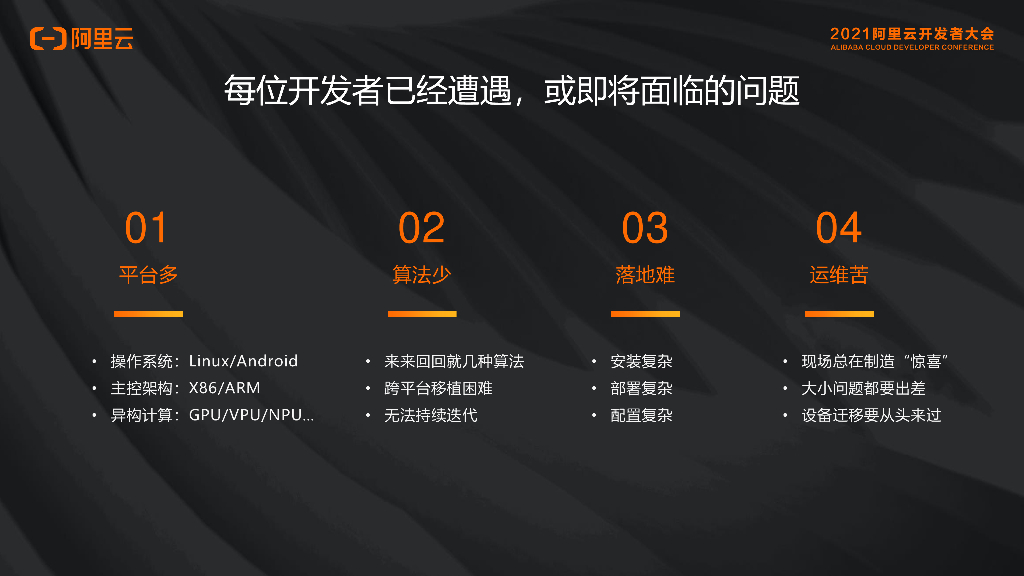 阿里云

2021阿里云开发者大会
ALIBABA CLOUD DEVELOPER CONFERENCE

每位开发者已经遭遇，或即将面临的问题

01
平台多

• 操作系统：Linux/Android
• 主控架构：X86/ARM
• 异构计算：GPU/VPU/NPU...

02
算法少

• 来来回回就几种算法
• 跨平台移植困难
• 无法持续迭代

03
落地难

• 安装复杂
• 部署复杂
• 配置复杂

04
运维苦

• 现场总在制造“惊喜”
• 大小问题都要出差
• 设备迁移要从头来过